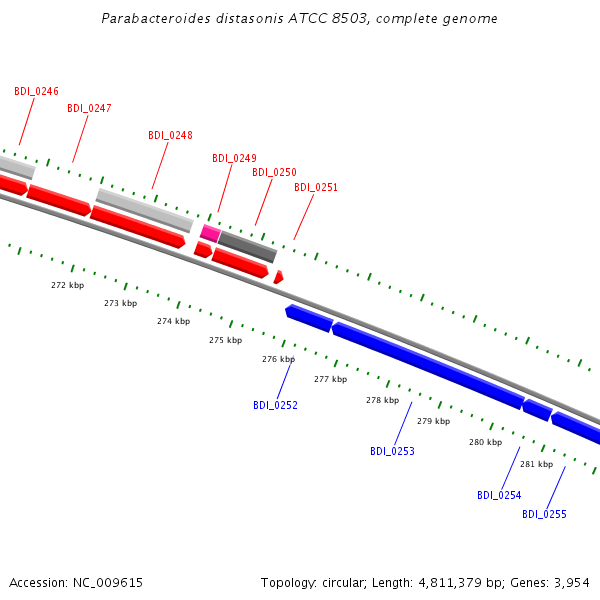 Parabacteroides distasonis ATCC 8503, complete genome

BDI_0246
BDI_0247
BDI_0248
BDI_0249
BDI_0250
BDI_0251

272 kbp
273 kbp
274 kbp
275 kbp
276 kbp
277 kbp
278 kbp
279 kbp
280 kbp
281 kbp

BDI_0252
BDI_0253
BDI_0254
BDI_0255

Accession: NC_009615

Topology: circular; Length: 4,811,379 bp; Genes: 3,954